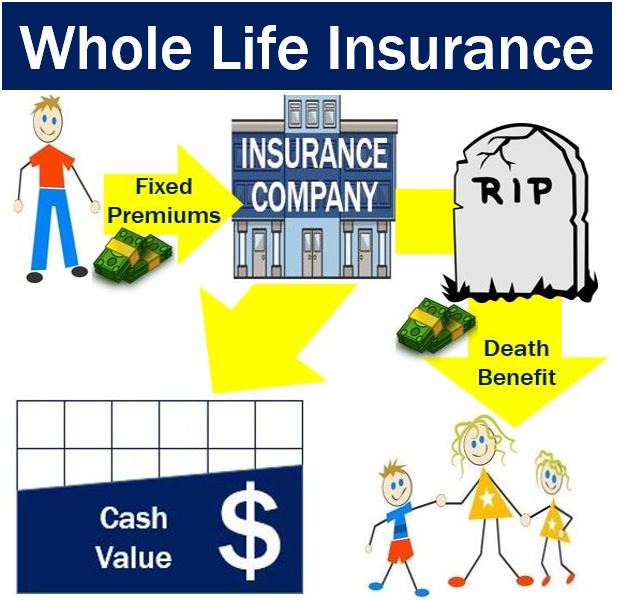 Whole Life Insurance

Fixed Premiums

INSURANCE COMPANY

RIP

Death Benefit

Cash Value

$